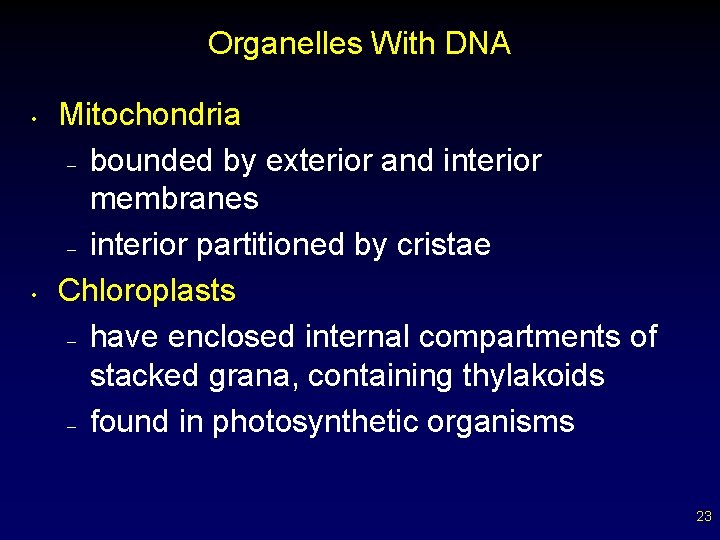 Organelles With DNA

• Mitochondria
  – bounded by exterior and interior membranes
  – interior partitioned by cristae
• Chloroplasts
  – have enclosed internal compartments of stacked grana, containing thylakoids
  – found in photosynthetic organisms

23